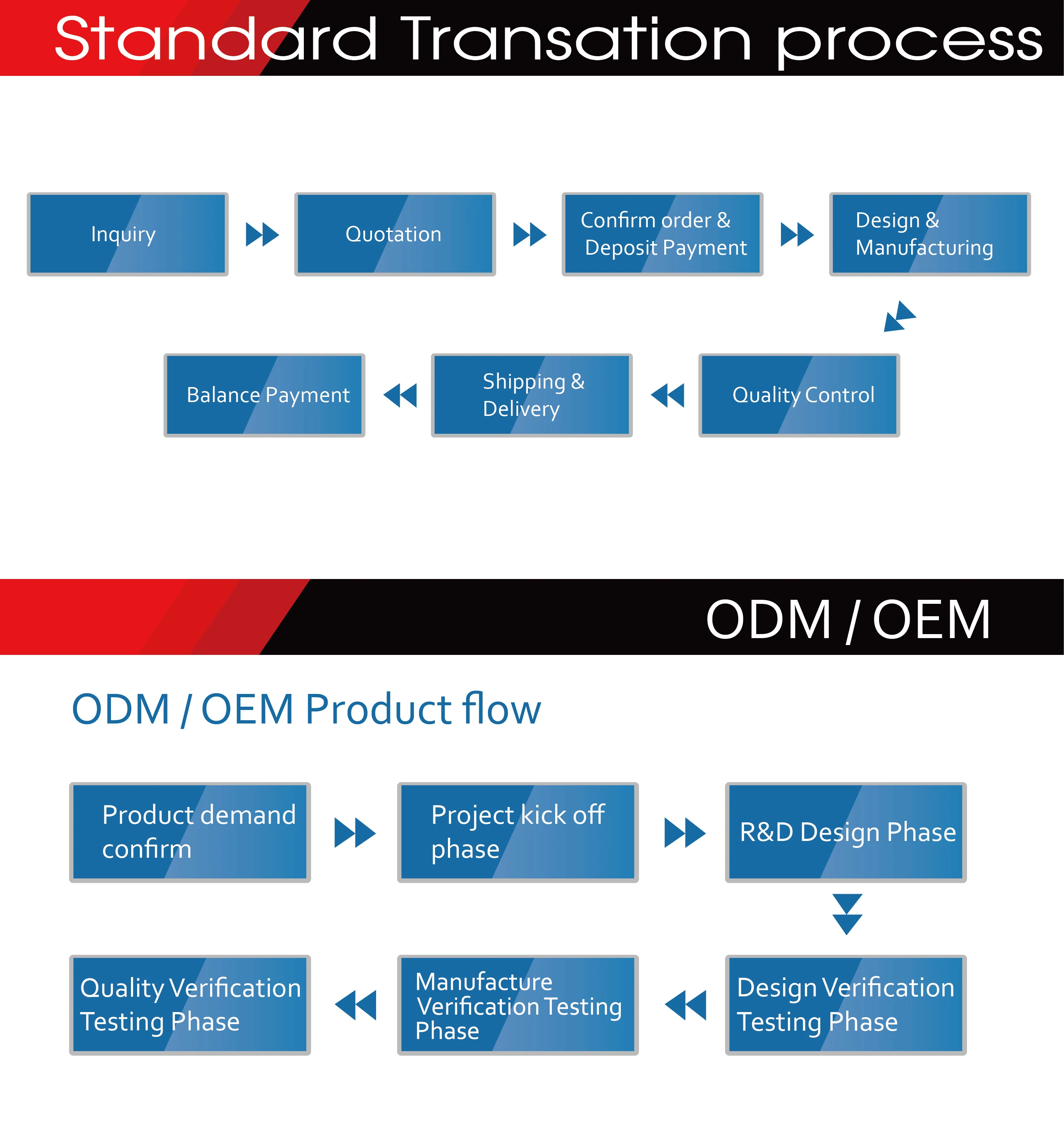 Standard Transation process

Inquiry

Quotation

Confirm order & Deposit Payment

Design & Manufacturing

Quality Control

Shipping & Delivery

Balance Payment

ODM / OEM

ODM / OEM Product flow

Product demand confirm

Project kick off phase

R&D Design Phase

Design Verification Testing Phase

Manufacture Verification Testing Phase

Quality Verification Testing Phase